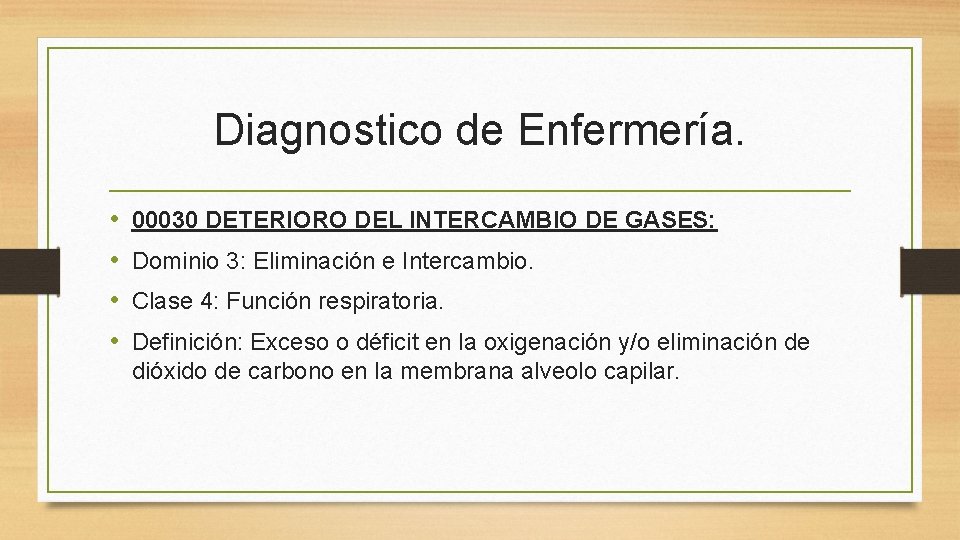 Diagnostico de Enfermería.

• 00030 DETERIORO DEL INTERCAMBIO DE GASES:
• Dominio 3: Eliminación e Intercambio.
• Clase 4: Función respiratoria.
• Definición: Exceso o déficit en la oxigenación y/o eliminación de dióxido de carbono en la membrana alveolo capilar.